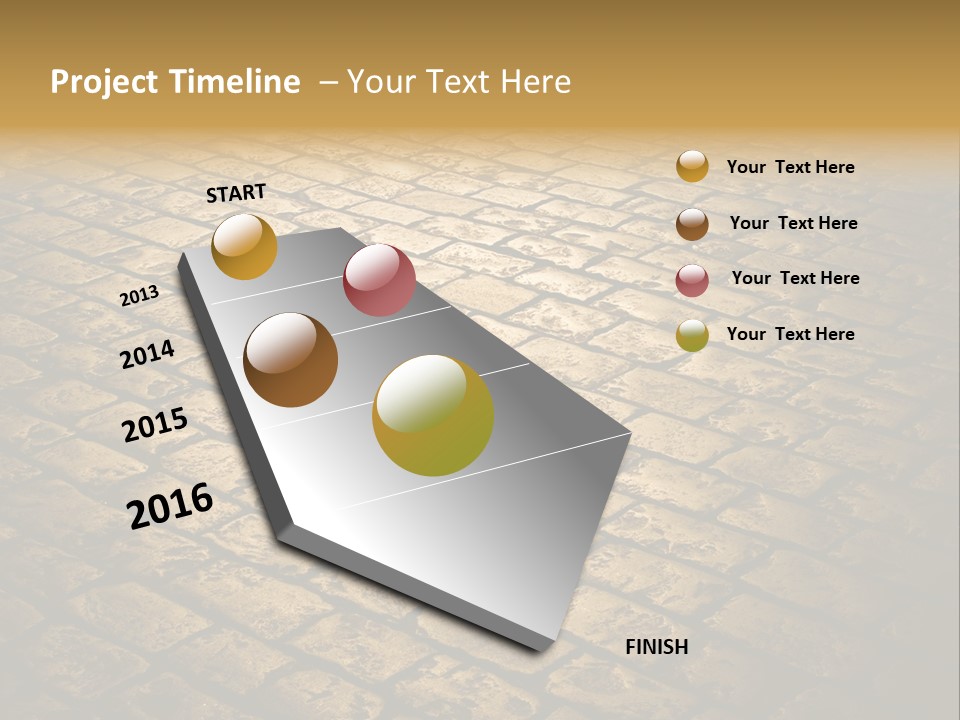 Project Timeline – Your Text Here

START

2013

2014

2015

2016

FINISH

Your Text Here

Your Text Here

Your Text Here

Your Text Here